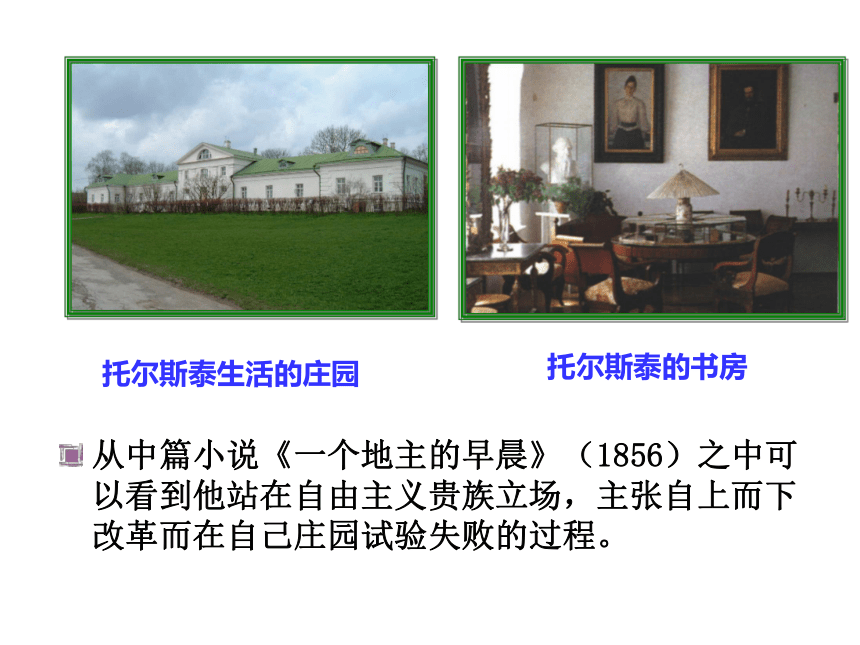 托尔斯泰生活的庄园

托尔斯泰的书房

从中篇小说《一个地主的早晨》（1856）之中可以看到他站在自由主义贵族立场，主张自上而下改革而在自己庄园试验失败的过程。